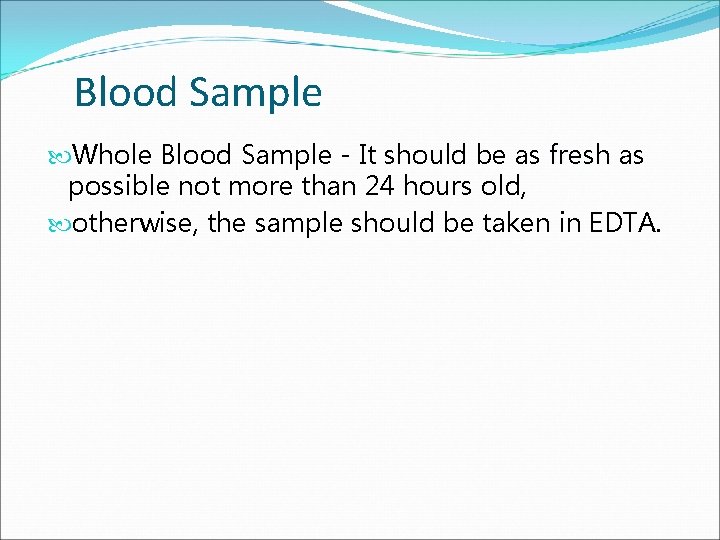 Blood Sample

Whole Blood Sample - It should be as fresh as possible not more than 24 hours old,

otherwise, the sample should be taken in EDTA.